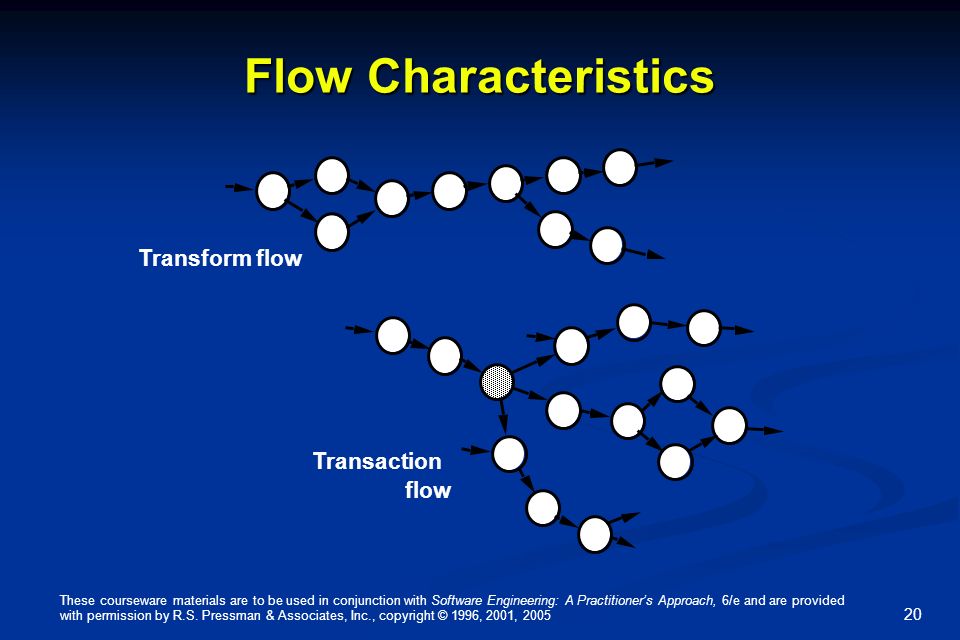 Flow Characteristics

Transform flow

Transaction flow

These courseware materials are to be used in conjunction with Software Engineering: A Practitioner's Approach, 6/e and are provided with permission by R.S. Pressman & Associates, Inc., copyright © 1996, 2001, 2005

20